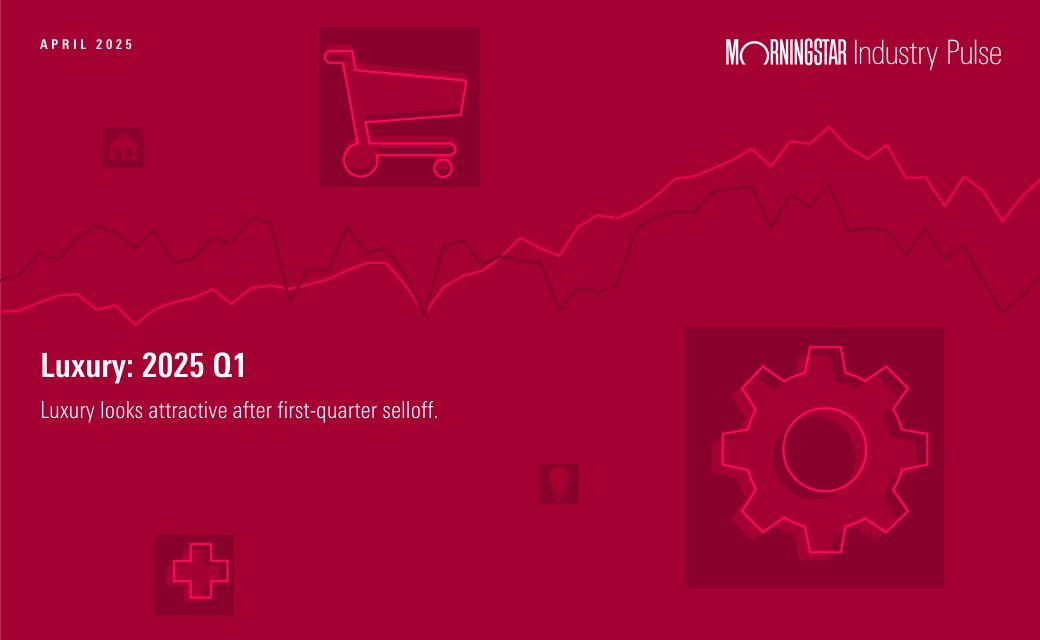 APRIL 2025

MORNINGSTAR Industry Pulse

Luxury: 2025 Q1

Luxury looks attractive after first-quarter selloff.